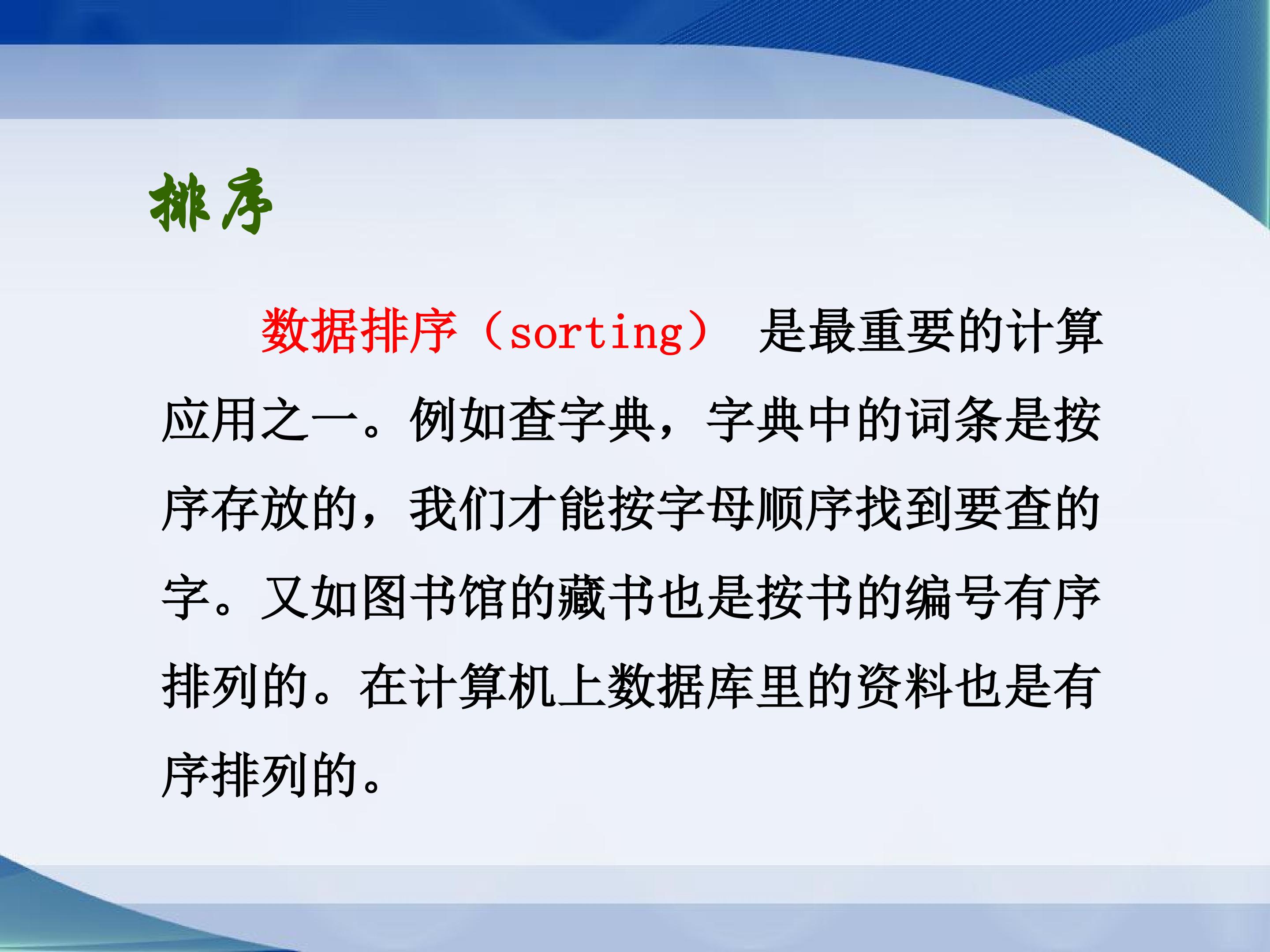 排序

数据排序（sorting） 是最重要的计算应用之一。例如查字典，字典中的词条是按序存放的，我们才能按字母顺序找到要查的字。又如图书馆的藏书也是按书的编号有序排列的。在计算机上数据库里的资料也是有序排列的。